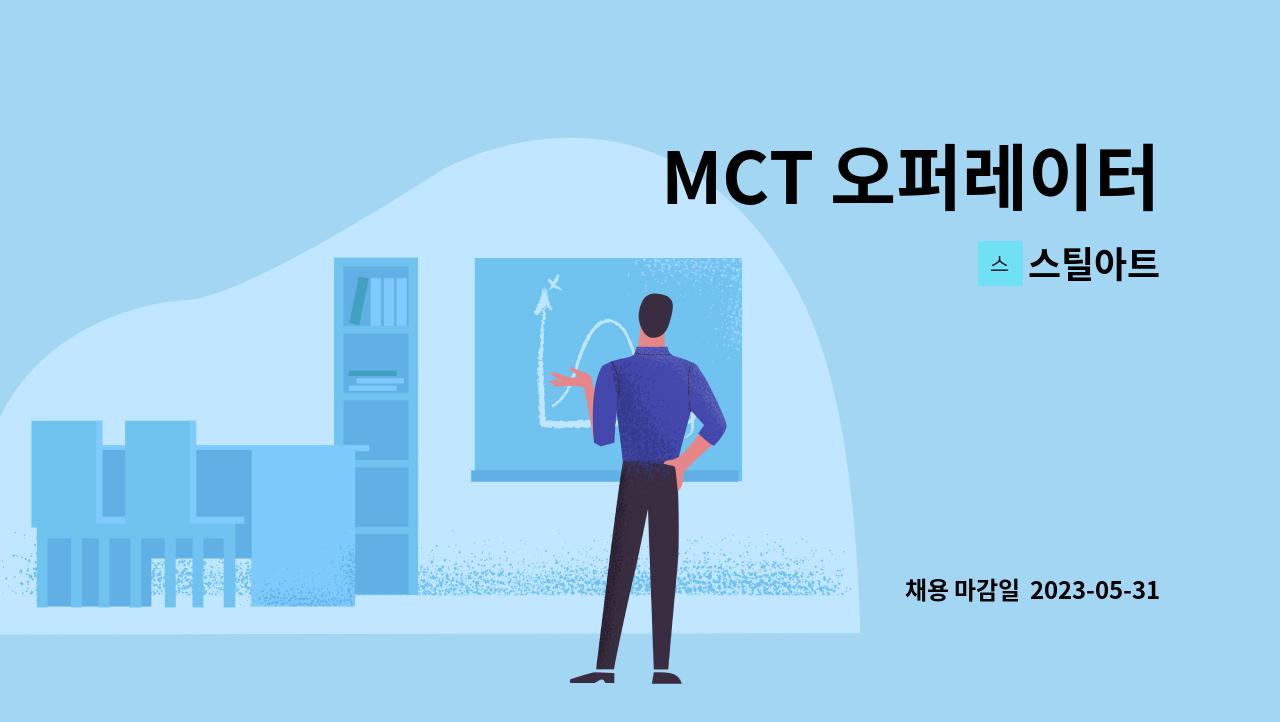 MCT 오퍼레이터

스 스틸아트

채용 마감일 2023-05-31